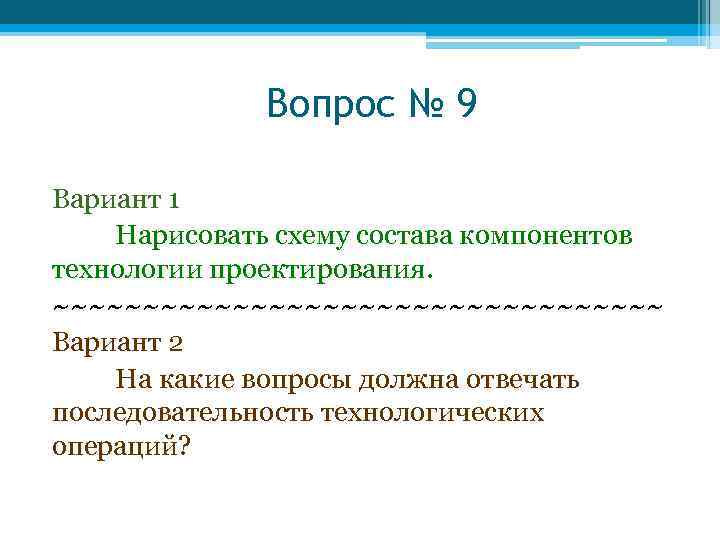 Вопрос № 9

Вариант 1

Нарисовать схему состава компонентов технологии проектирования.

~~~~~~~~~~~~~~~~~~~~~~~~~~~~~~~~~~~~

Вариант 2

На какие вопросы должна отвечать последовательность технологических операций?